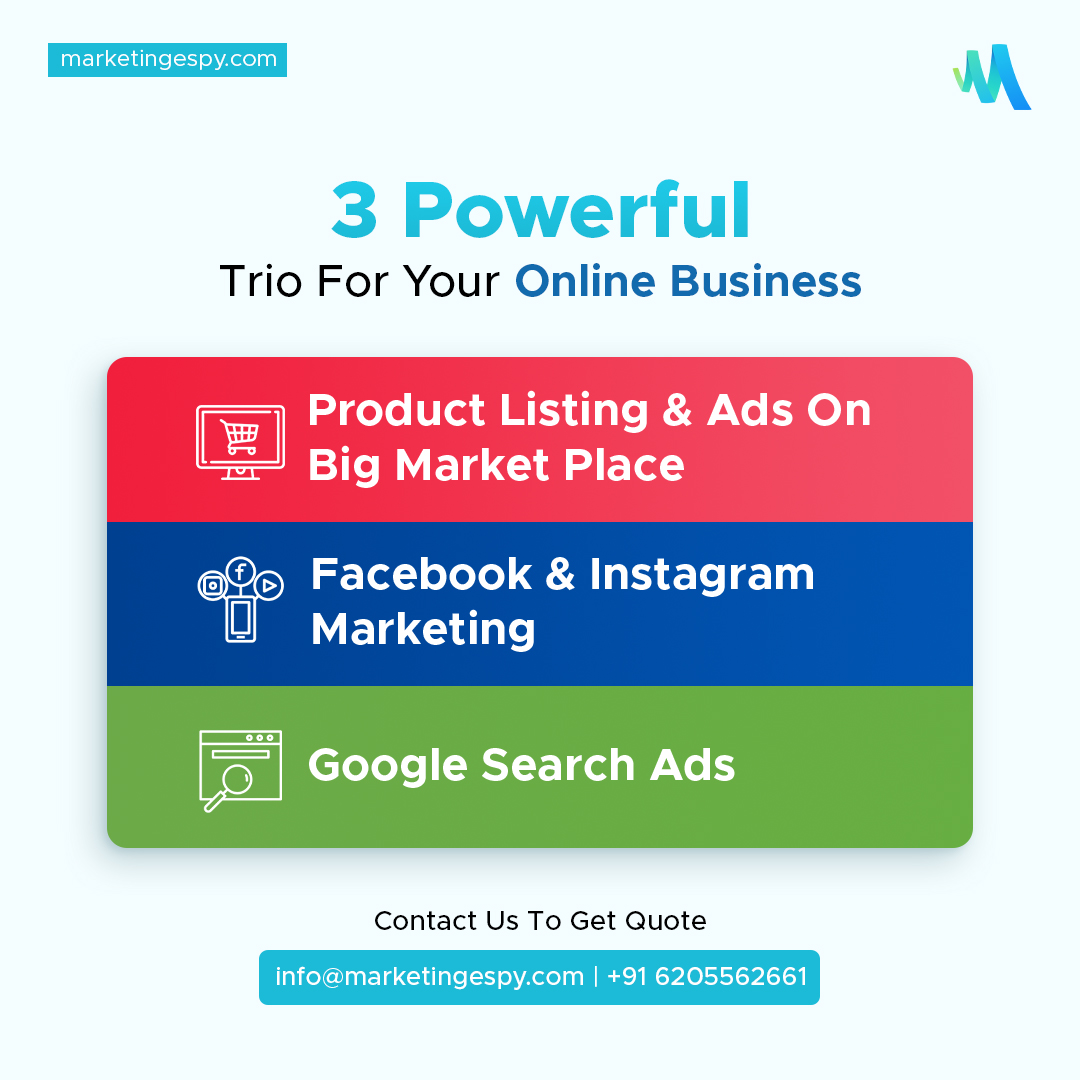 marketingespy.com

3 Powerful
Trio For Your Online Business

Product Listing & Ads On Big Market Place

Facebook & Instagram Marketing

Google Search Ads

Contact Us To Get Quote

info@marketingespy.com | +91 6205562661